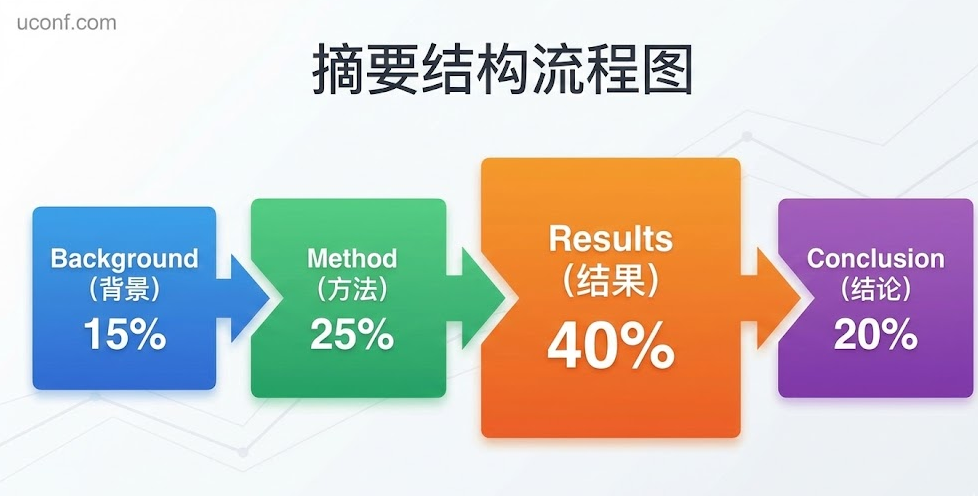 uconf.com

摘要结构流程图

Background
（背景）
15%

Method
（方法）
25%

Results
（结果）
40%

Conclusion
（结论）
20%